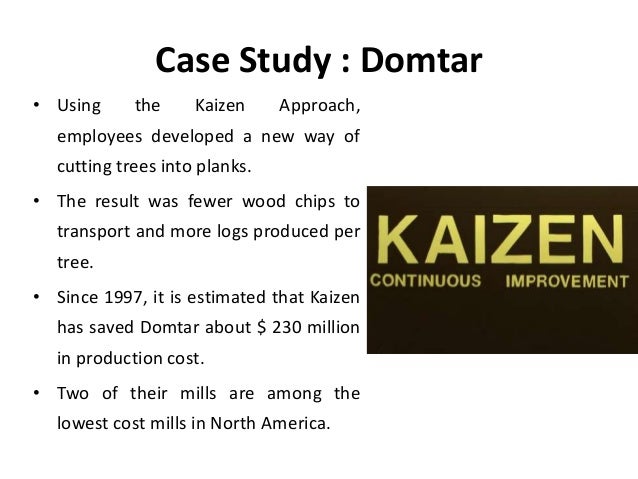 Case Study : Domtar

• Using the Kaizen Approach, employees developed a new way of cutting trees into planks.

• The result was fewer wood chips to transport and more logs produced per tree.

• Since 1997, it is estimated that Kaizen has saved Domtar about $ 230 million in production cost.

• Two of their mills are among the lowest cost mills in North America.

KAIZEN
CONTINUOUS IMPROVEMENT